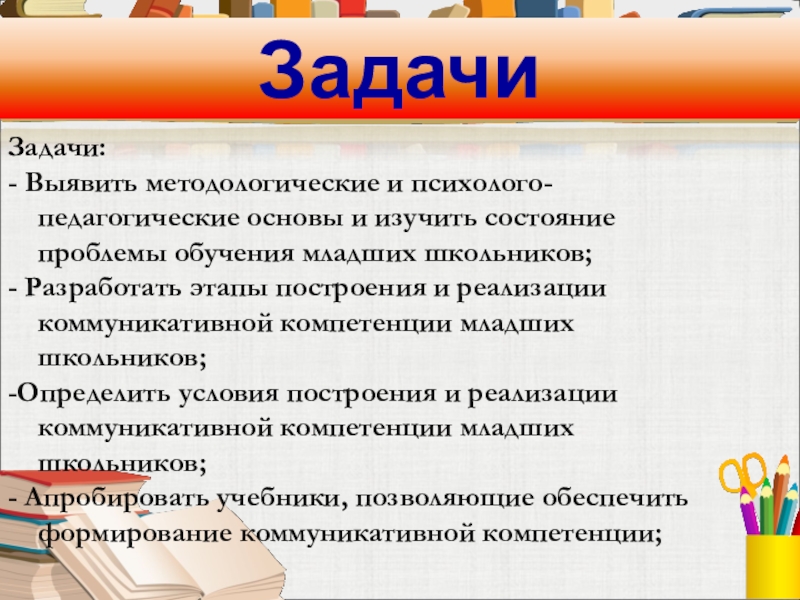 Задачи

Задачи:
- Выявить методологические и психолого-педагогические основы и изучить состояние проблемы обучения младших школьников;
- Разработать этапы построения и реализации коммуникативной компетенции младших школьников;
-Определить условия построения и реализации коммуникативной компетенции младших школьников;
- Апробировать учебники, позволяющие обеспечить формирование коммуникативной компетенции;